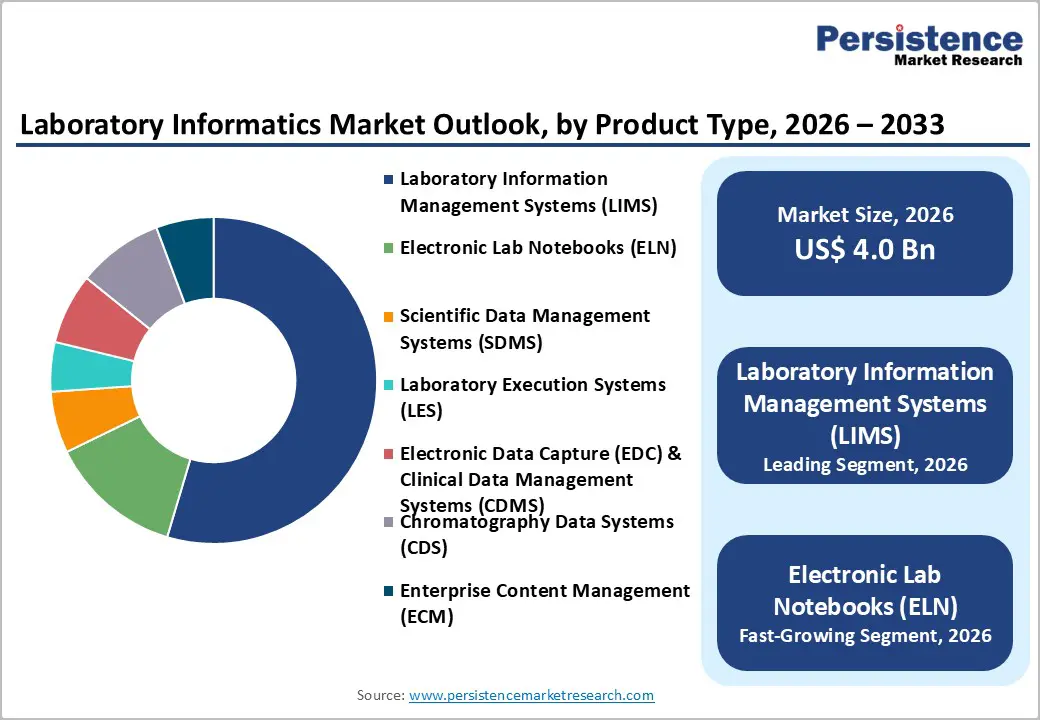 Persistence
Market Research

Laboratory Informatics Market Outlook, by Product Type, 2026 – 2033

Laboratory Information Management Systems (LIMS)

Electronic Lab Notebooks (ELN)

Scientific Data Management Systems (SDMS)

Laboratory Execution Systems (LES)

Electronic Data Capture (EDC) & Clinical Data Management Systems (CDMS)

Chromatography Data Systems (CDS)

Enterprise Content Management (ECM)

Market Size, 2026
US$ 4.0 Bn

Laboratory Information Management Systems (LIMS)
Leading Segment, 2026

Electronic Lab Notebooks (ELN)
Fast-Growing Segment, 2026

Source: www.persistencemarketresearch.com